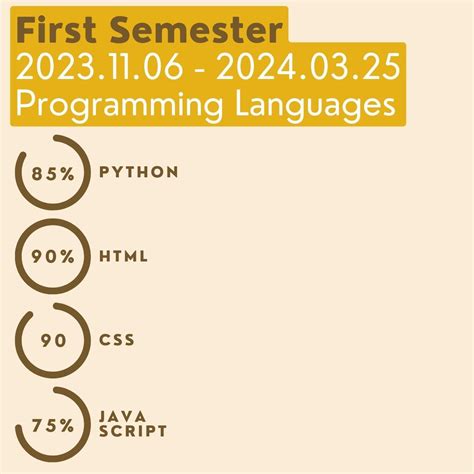 First Semester
2023.11.06 - 2024.03.25
Programming Languages

85% PYTHON

90% HTML

90 CSS

75% JAVA SCRIPT